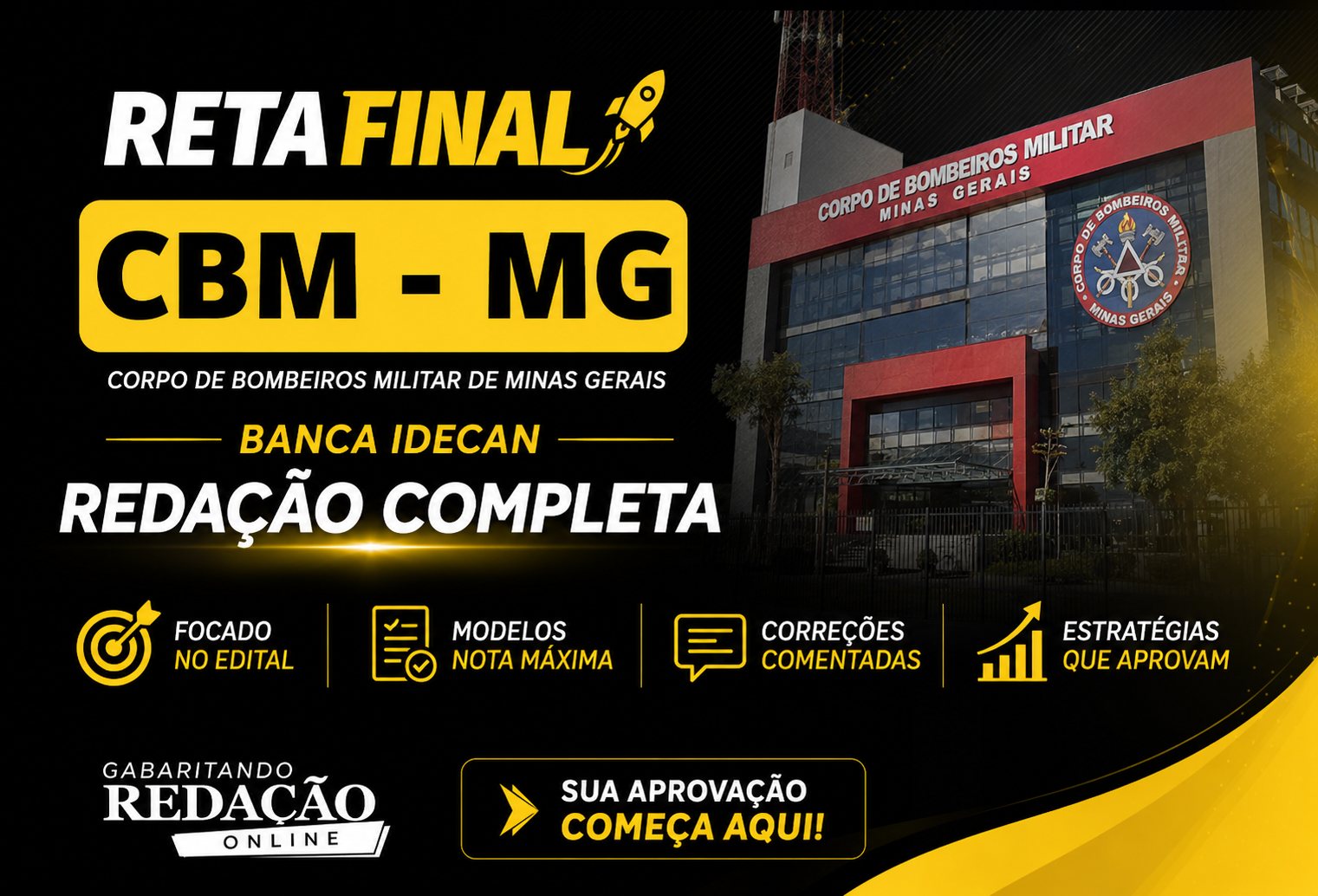 RETA FINAL

CBM - MG

CORPO DE BOMBEIROS MILITAR DE MINAS GERAIS

BANCA IDECAN

REDAÇÃO COMPLETA

CORPO DE BOMBEIROS MILITAR
MINAS GERAIS

CORPO DE BOMBEIROS MILITAR
MINAS GERAIS

FOCADO NO EDITAL

MODELOS NOTA MÁXIMA

CORREÇÕES COMENTADAS

ESTRATÉGIAS QUE APROVAM

GABARITANDO
REDAÇÃO
ONLINE

SUA APROVAÇÃO
COMEÇA AQUI!